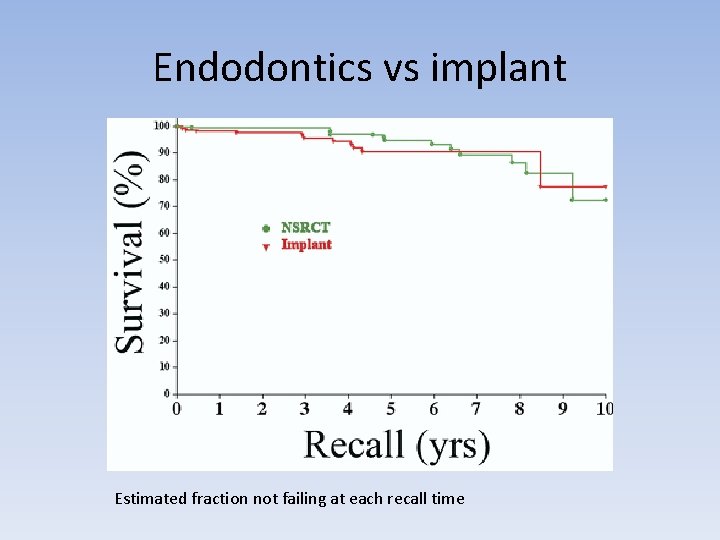 Endodontics vs implant

Survival (%)

100
90
80
70
60
50
40
30
20
10
0

NSRCT
Implant

0 1 2 3 4 5 6 7 8 9 10

Recall (yrs)

Estimated fraction not failing at each recall time